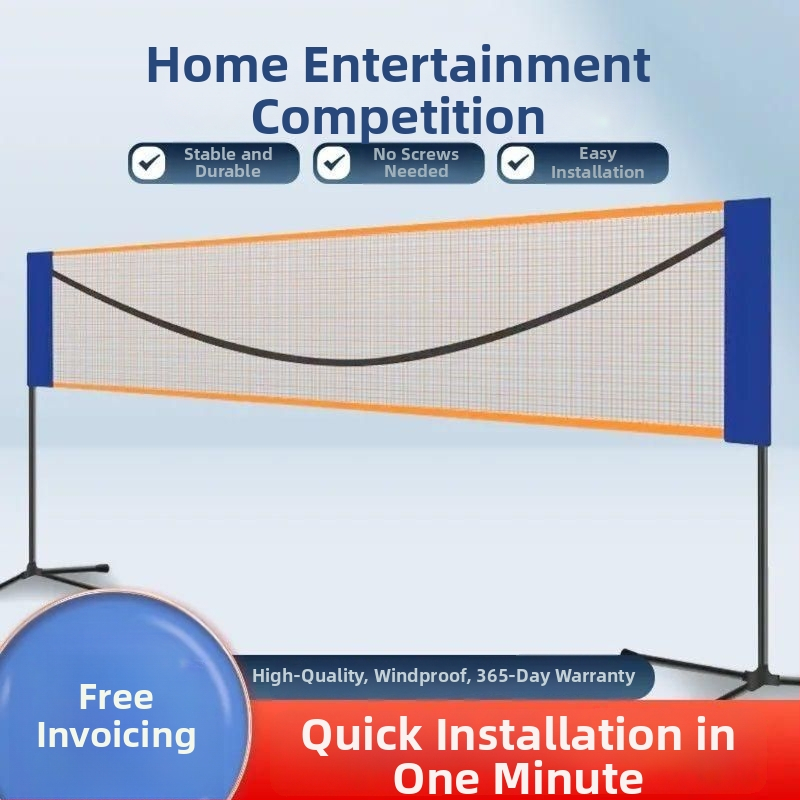 Home Entertainment Competition

Stable and Durable

No Screws Needed

Easy Installation

High-Quality, Windproof, 365-Day Warranty

Free Invoicing

Quick Installation in One Minute